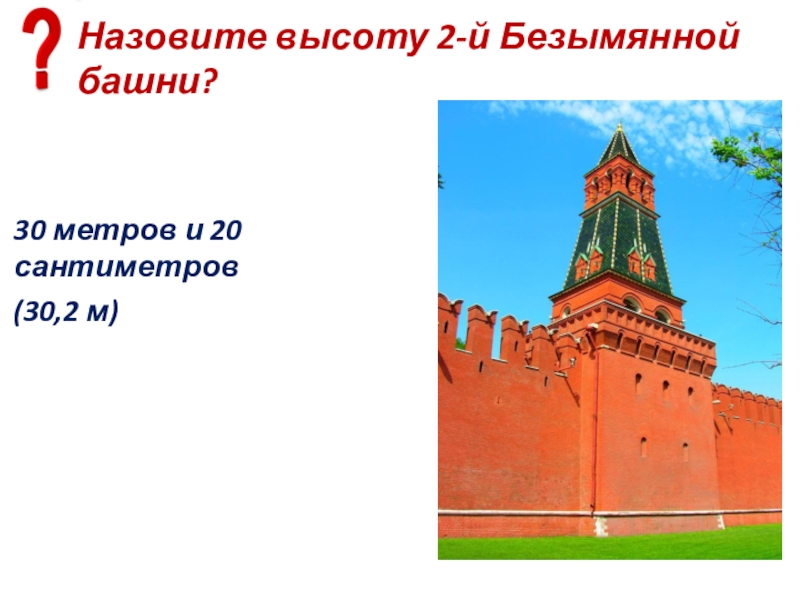 ? Назовите высоту 2-й Безымянной башни?

30 метров и 20 сантиметров

(30,2 м)